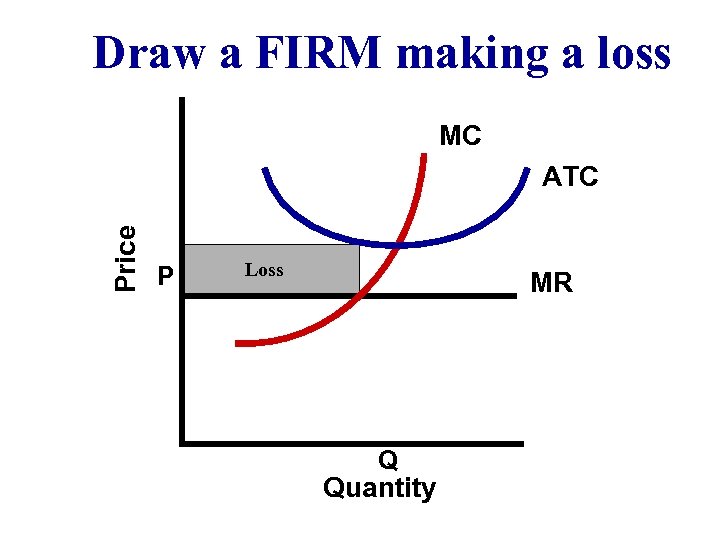 Draw a FIRM making a loss

MC
ATC
Price
P
Loss
MR
Q
Quantity